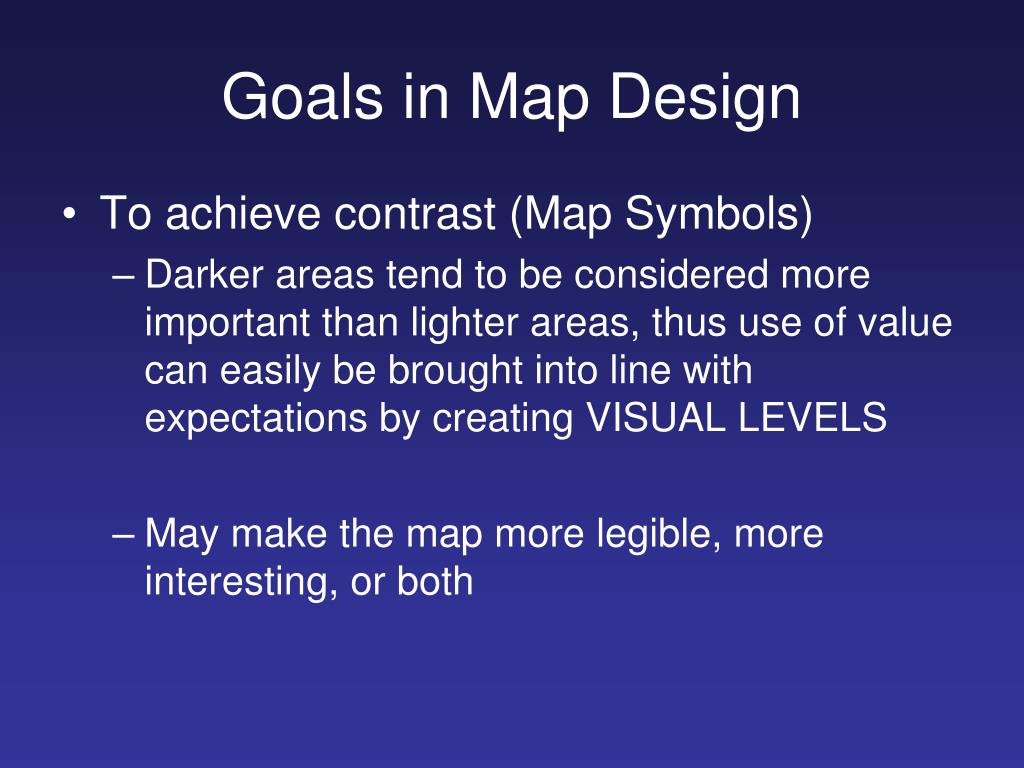 Goals in Map Design

• To achieve contrast (Map Symbols)

– Darker areas tend to be considered more important than lighter areas, thus use of value can easily be brought into line with expectations by creating VISUAL LEVELS

– May make the map more legible, more interesting, or both